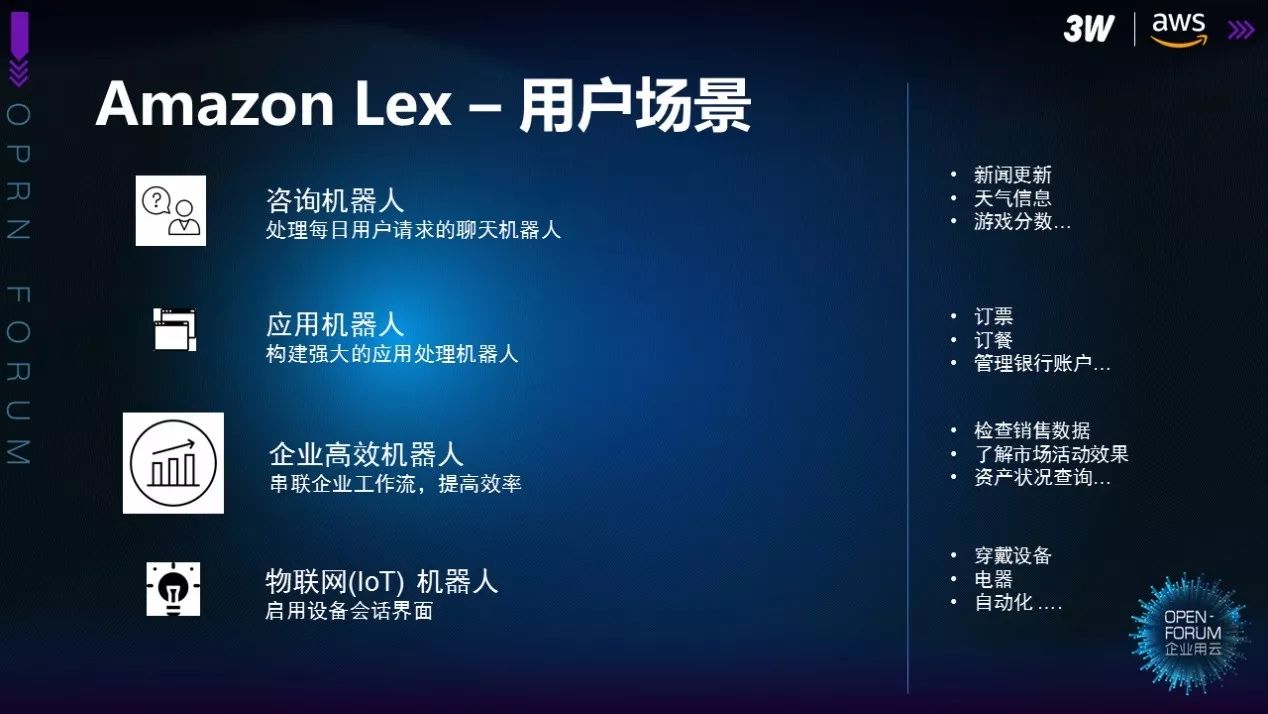 OPRN FORUM

3W | aws

Amazon Lex – 用户场景

咨询机器人
处理每日用户请求的聊天机器人

应用机器人
构建强大的应用处理机器人

企业高效机器人
串联企业工作流，提高效率

物联网(IoT) 机器人
启用设备会话界面

• 新闻更新
• 天气信息
• 游戏分数...

• 订票
• 订餐
• 管理银行账户...

• 检查销售数据
• 了解市场活动效果
• 资产状况查询...

• 穿戴设备
• 电器
• 自动化 ....

OPEN-FORUM
企业用云